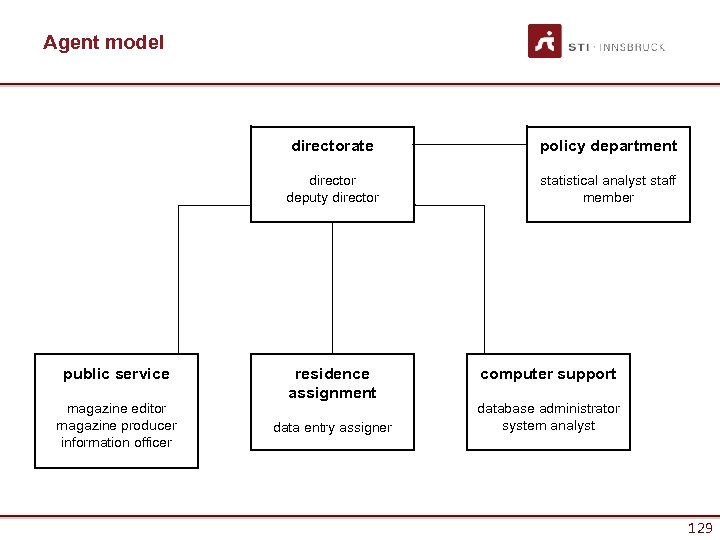 Agent model

STI · INNSBRUCK

directorate

director
deputy director

policy department

statistical analyst staff member

public service

magazine editor
magazine producer
information officer

residence assignment

data entry assigner

computer support

database administrator
system analyst

129